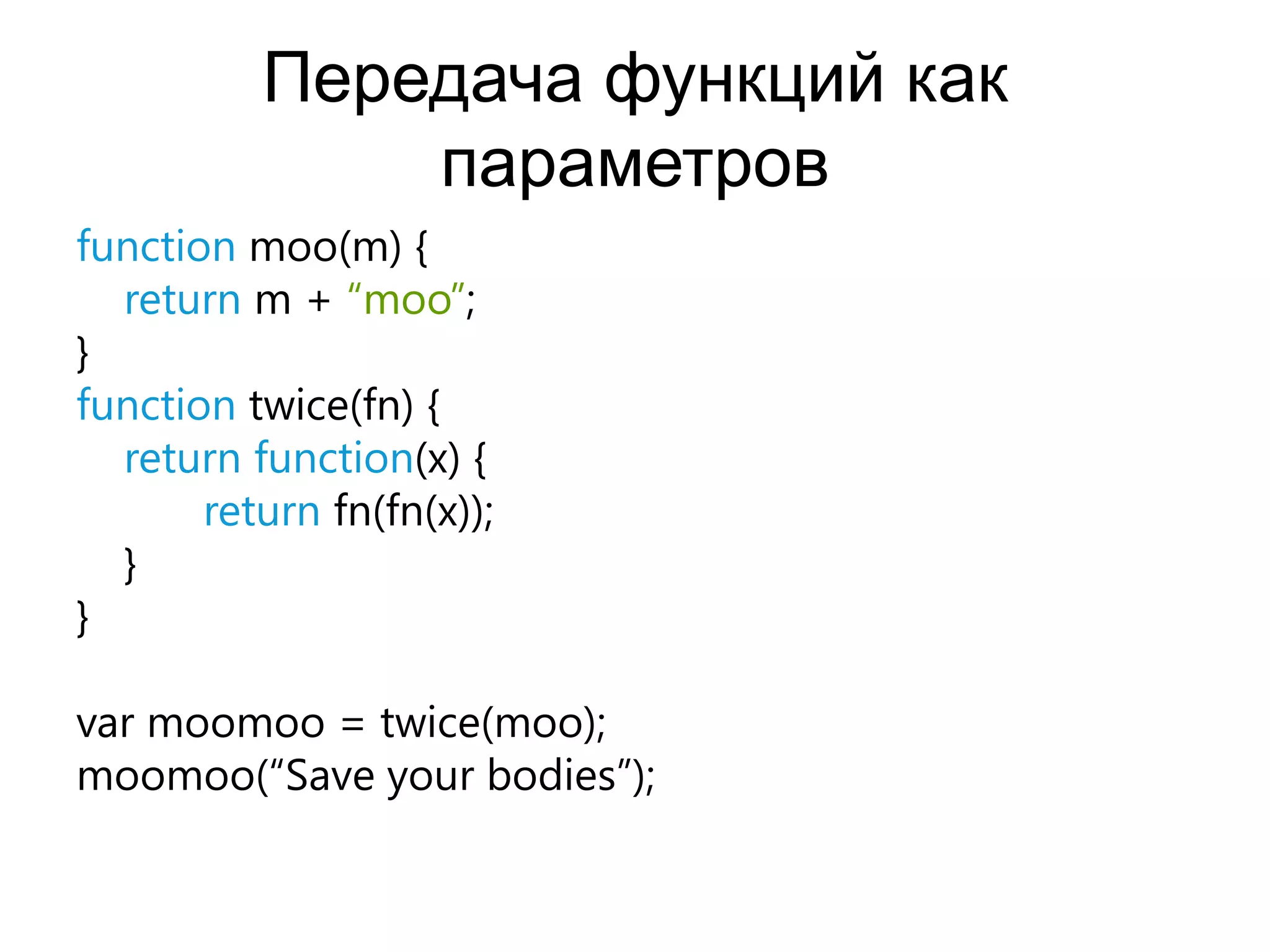 Передача функций как параметров

function moo(m) {
    return m + “moo”;
}
function twice(fn) {
    return function(x) {
        return fn(fn(x));
    }
}

var moomoo = twice(moo);
moomoo(“Save your bodies”);